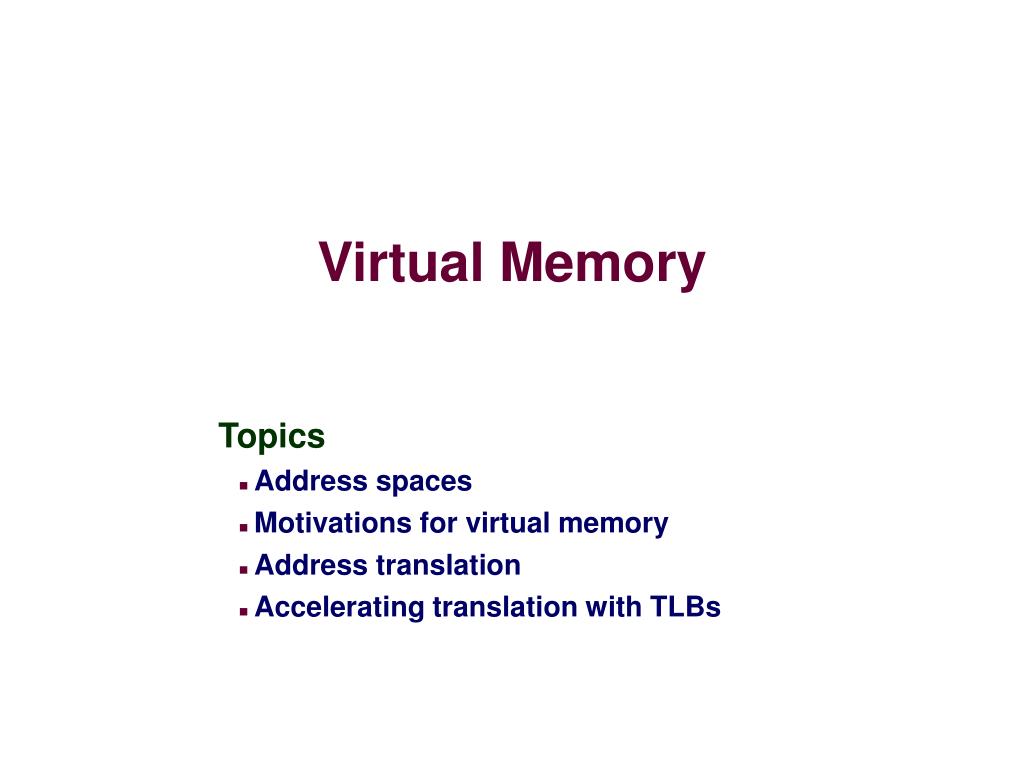 Virtual Memory

Topics
- Address spaces
- Motivations for virtual memory
- Address translation
- Accelerating translation with TLBs